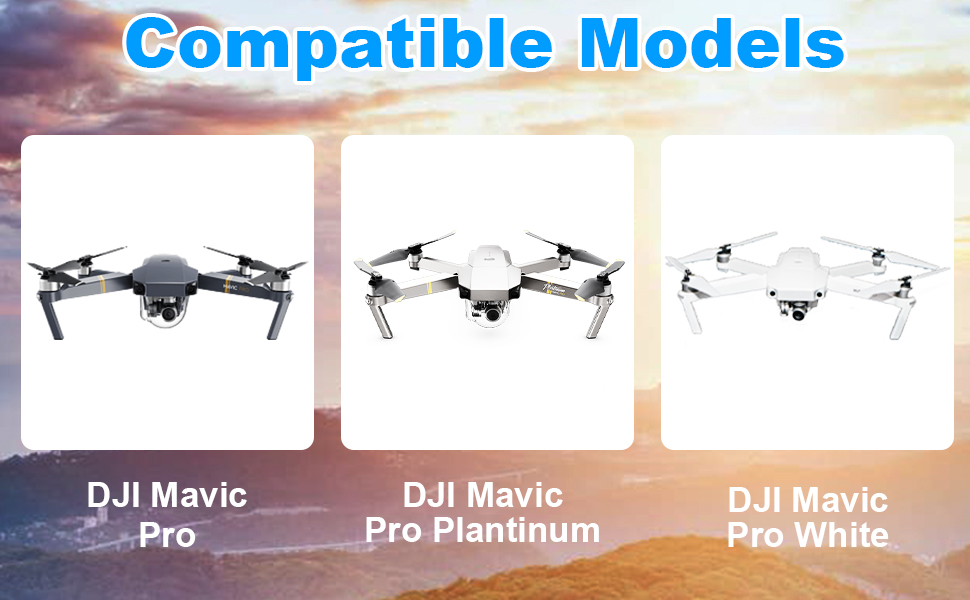 Compatible Models

DJI Mavic Pro

DJI Mavic Pro Plantinum

DJI Mavic Pro White